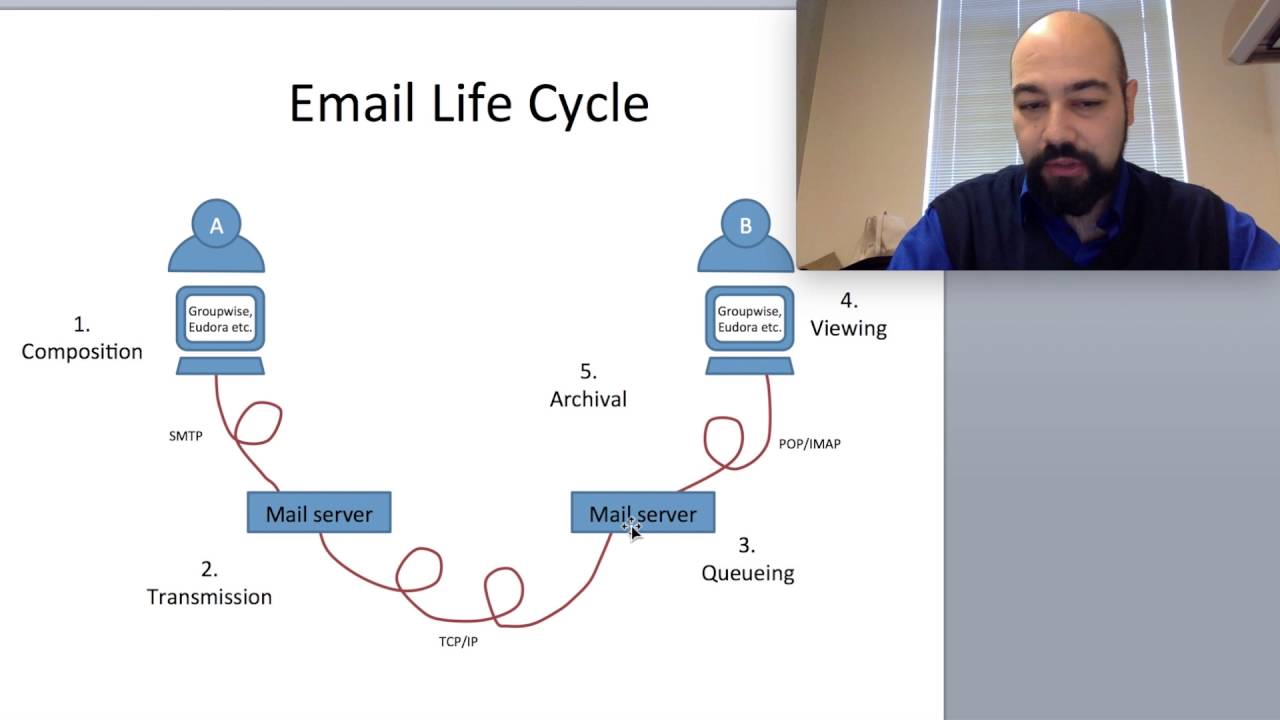 Email Life Cycle

A

Groupwise, Eudora etc.

1.
Composition

SMTP

Mail server

2.
Transmission

TCP/IP

B

Groupwise, Eudora etc.

4.
Viewing

5.
Archival

POP/IMAP

Mail server

3.
Queueing